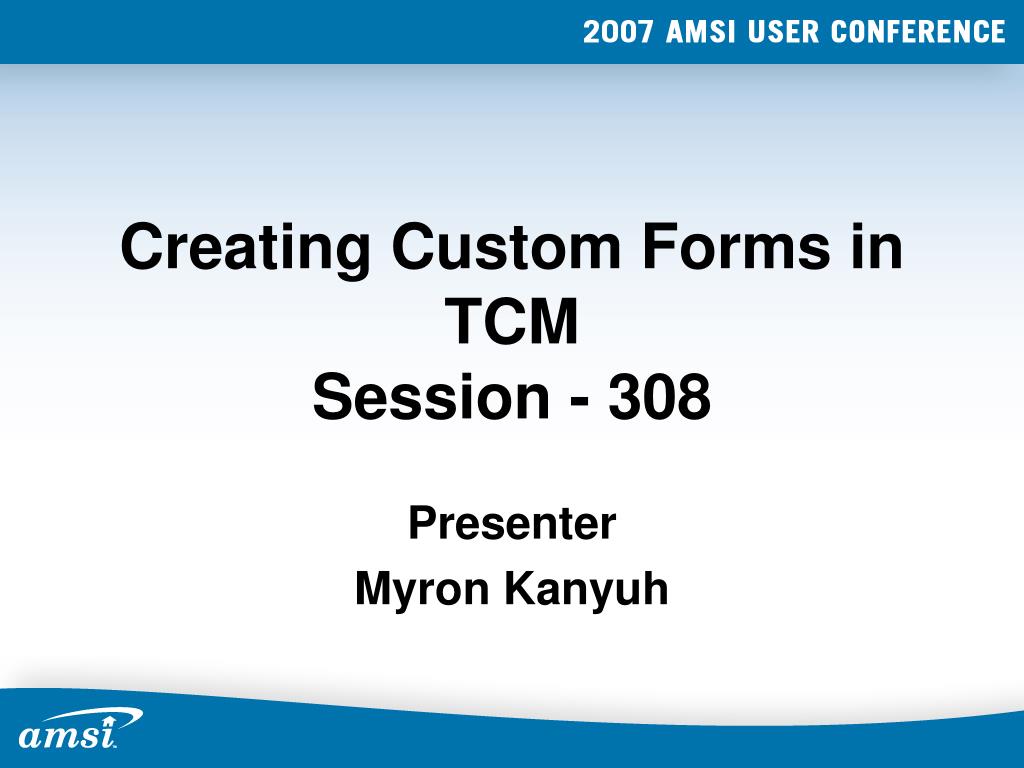 2007 AMSI USER CONFERENCE

Creating Custom Forms in TCM
Session - 308

Presenter
Myron Kanyuh

amsi